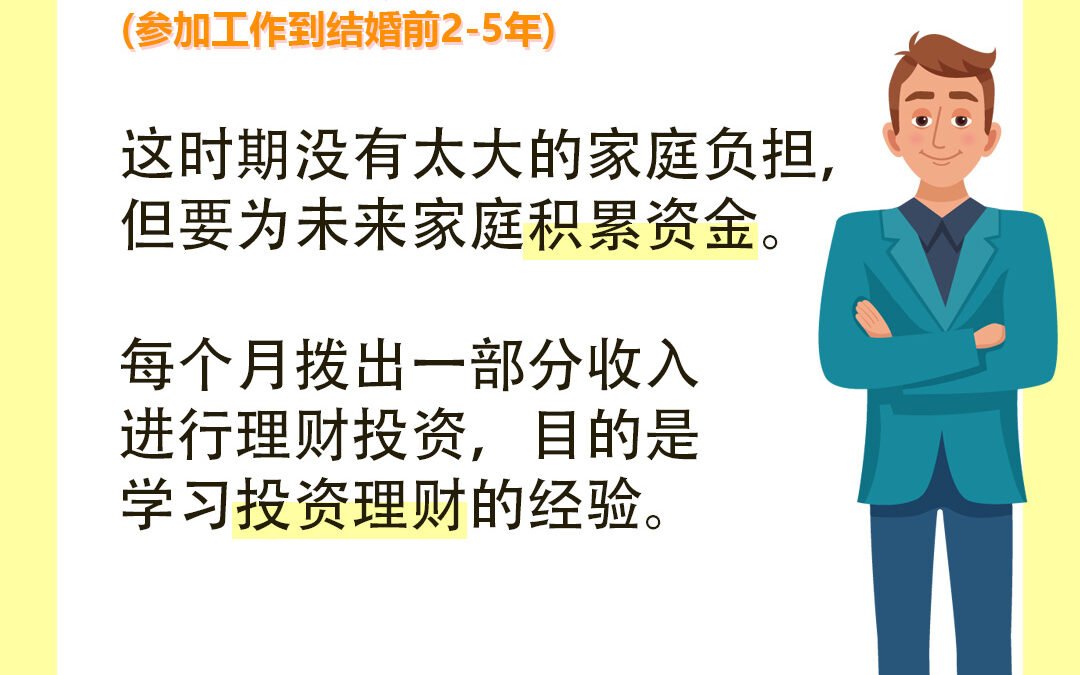 (参加工作到结婚前2-5年)

这时期没有太大的家庭负担，但要为未来家庭积累资金。

每个月拨出一部分收入进行理财投资，目的是学习投资理财的经验。